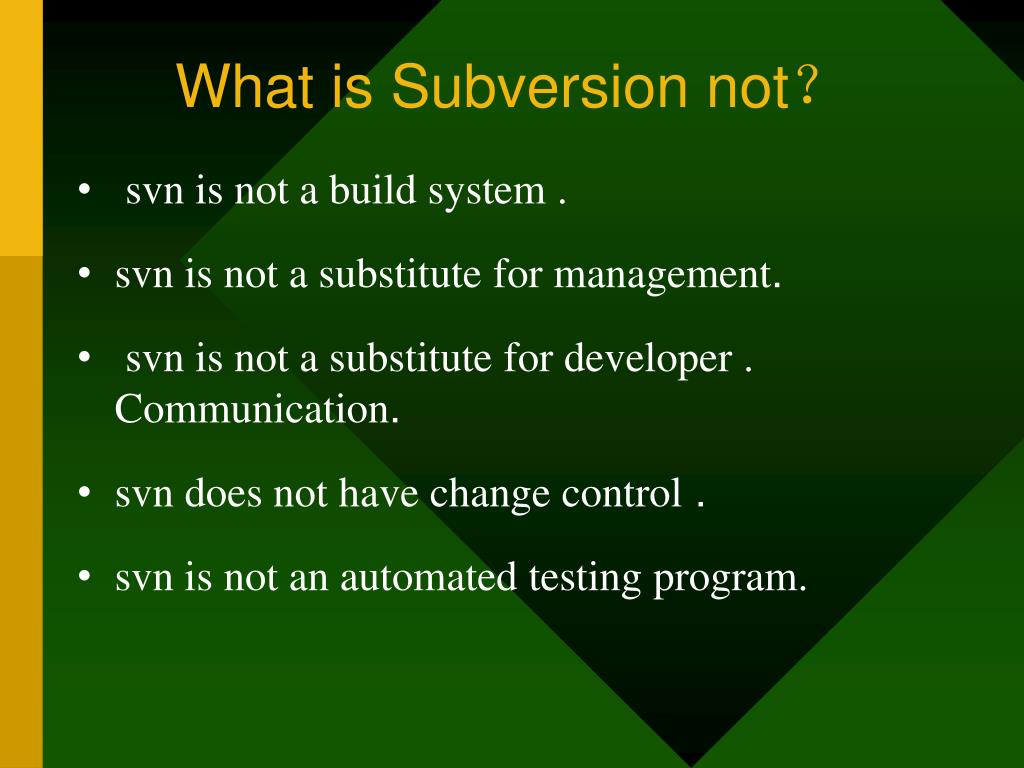 What is Subversion not?

• svn is not a build system .

• svn is not a substitute for management.

• svn is not a substitute for developer . Communication.

• svn does not have change control .

• svn is not an automated testing program.